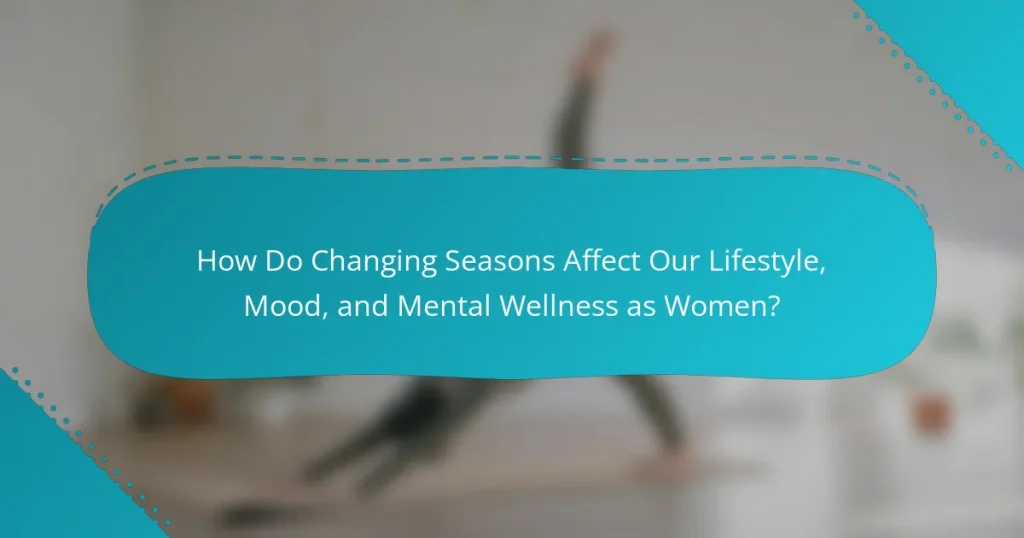 How Do Changing Seasons Affect Our Lifestyle, Mood, and Mental Wellness as Women?